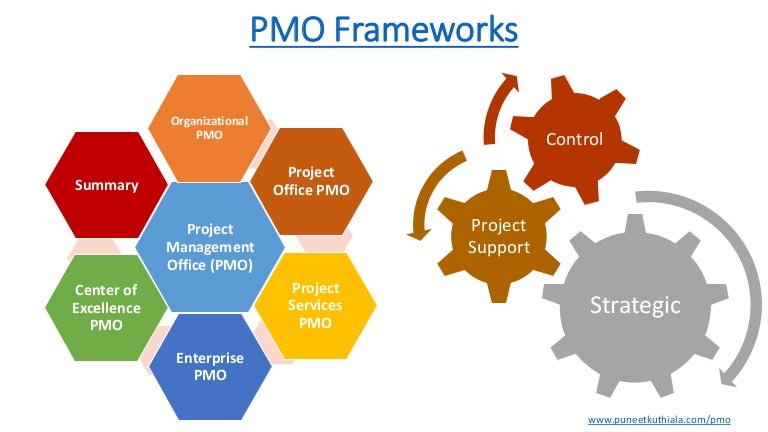 PMO Frameworks

Organizational PMO

Summary

Project Office PMO

Project Management Office (PMO)

Center of Excellence PMO

Project Services PMO

Enterprise PMO

Control

Project Support

Strategic

www.puneetkuthiala.com/pmo